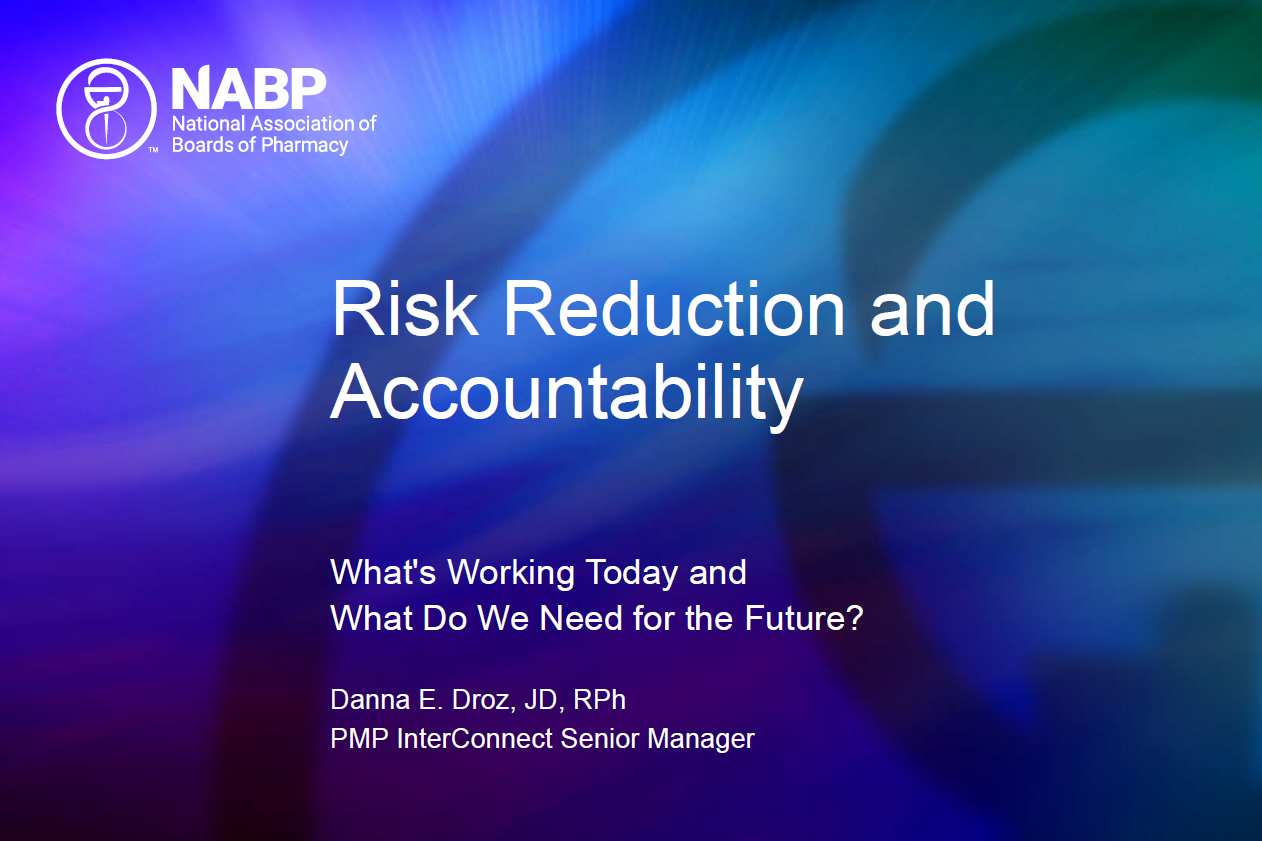 NABP
National Association of Boards of Pharmacy
™

Risk Reduction and Accountability

What's Working Today and
What Do We Need for the Future?

Danna E. Droz, JD, RPh
PMP InterConnect Senior Manager